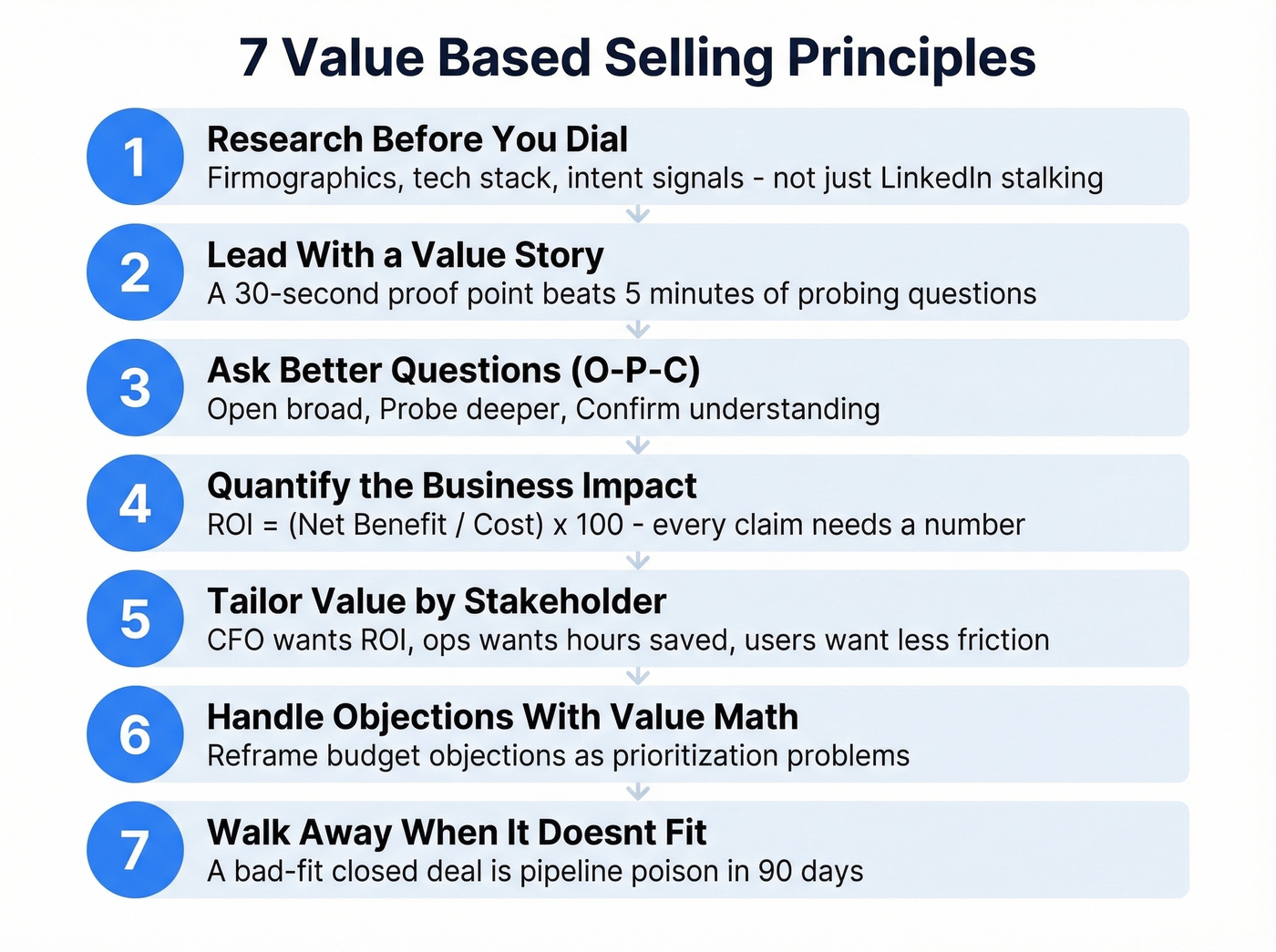 7 Value Based Selling Principles

1
Research Before You Dial
Firmographics, tech stack, intent signals - not just LinkedIn stalking

2
Lead With a Value Story
A 30-second proof point beats 5 minutes of probing questions

3
Ask Better Questions (O-P-C)
Open broad, Probe deeper, Confirm understanding

4
Quantify the Business Impact
ROI = (Net Benefit / Cost) x 100 - every claim needs a number

5
Tailor Value by Stakeholder
CFO wants ROI, ops wants hours saved, users want less friction

6
Handle Objections With Value Math
Reframe budget objections as prioritization problems

7
Walk Away When It Doesnt Fit
A bad-fit closed deal is pipeline poison in 90 days